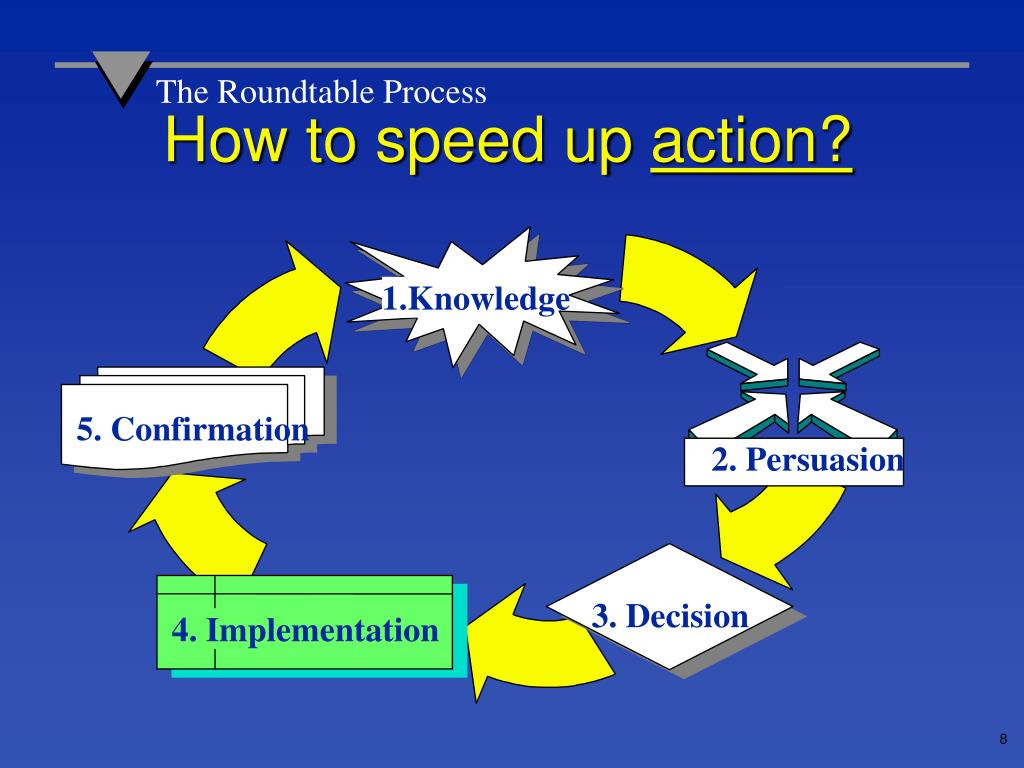 The Roundtable Process

How to speed up action?

1.Knowledge

2. Persuasion

3. Decision

4. Implementation

5. Confirmation

8